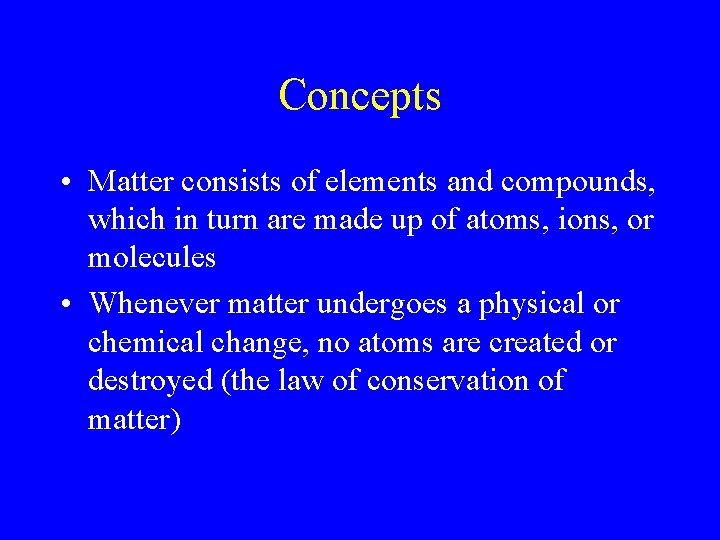 Concepts

• Matter consists of elements and compounds, which in turn are made up of atoms, ions, or molecules

• Whenever matter undergoes a physical or chemical change, no atoms are created or destroyed (the law of conservation of matter)